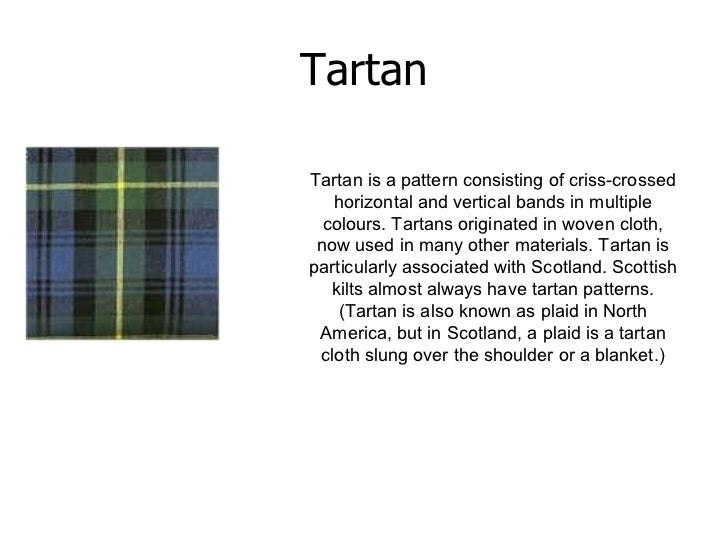 Tartan

Tartan is a pattern consisting of criss-crossed horizontal and vertical bands in multiple colours. Tartans originated in woven cloth, now used in many other materials. Tartan is particularly associated with Scotland. Scottish kilts almost always have tartan patterns. (Tartan is also known as plaid in North America, but in Scotland, a plaid is a tartan cloth slung over the shoulder or a blanket.)